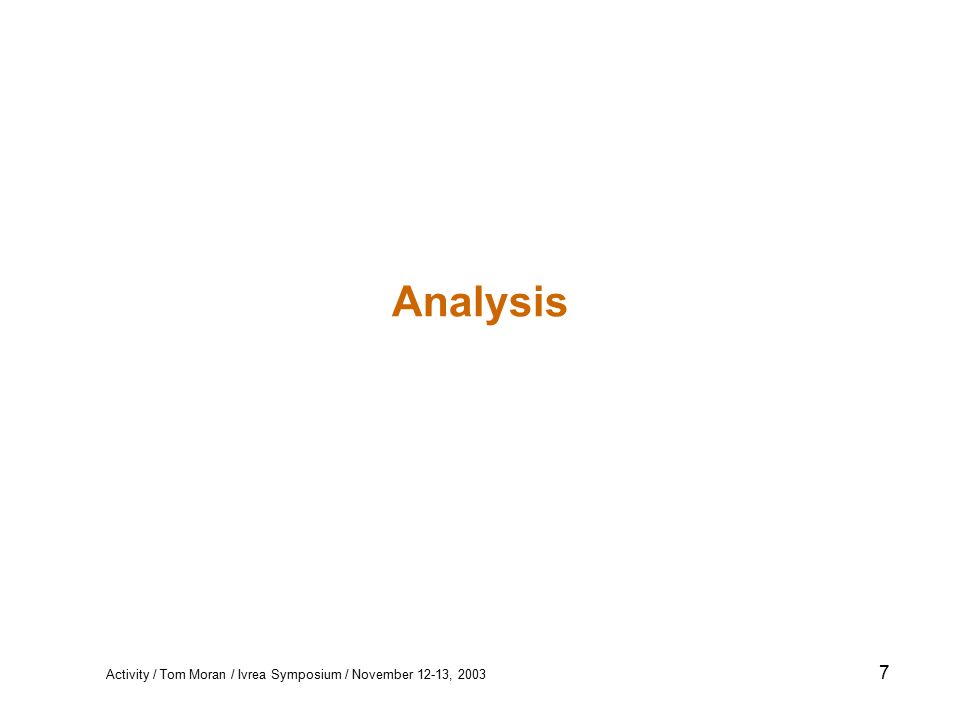 Analysis

Activity / Tom Moran / Ivrea Symposium / November 12-13, 2003

7